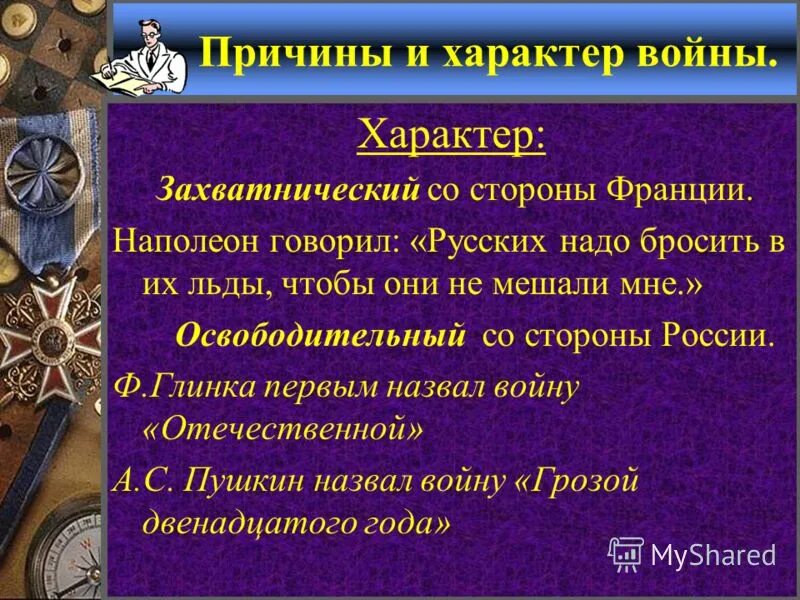 Причины и характер войны.

Характер:

Захватнический со стороны Франции.

Наполеон говорил: «Русских надо бросить в их льды, чтобы они не мешали мне.»

Освободительный со стороны России.

Ф.Глинка первым назвал войну «Отечественной»

А.С. Пушкин назвал войну «Грозой двенадцатого года»

MyShared